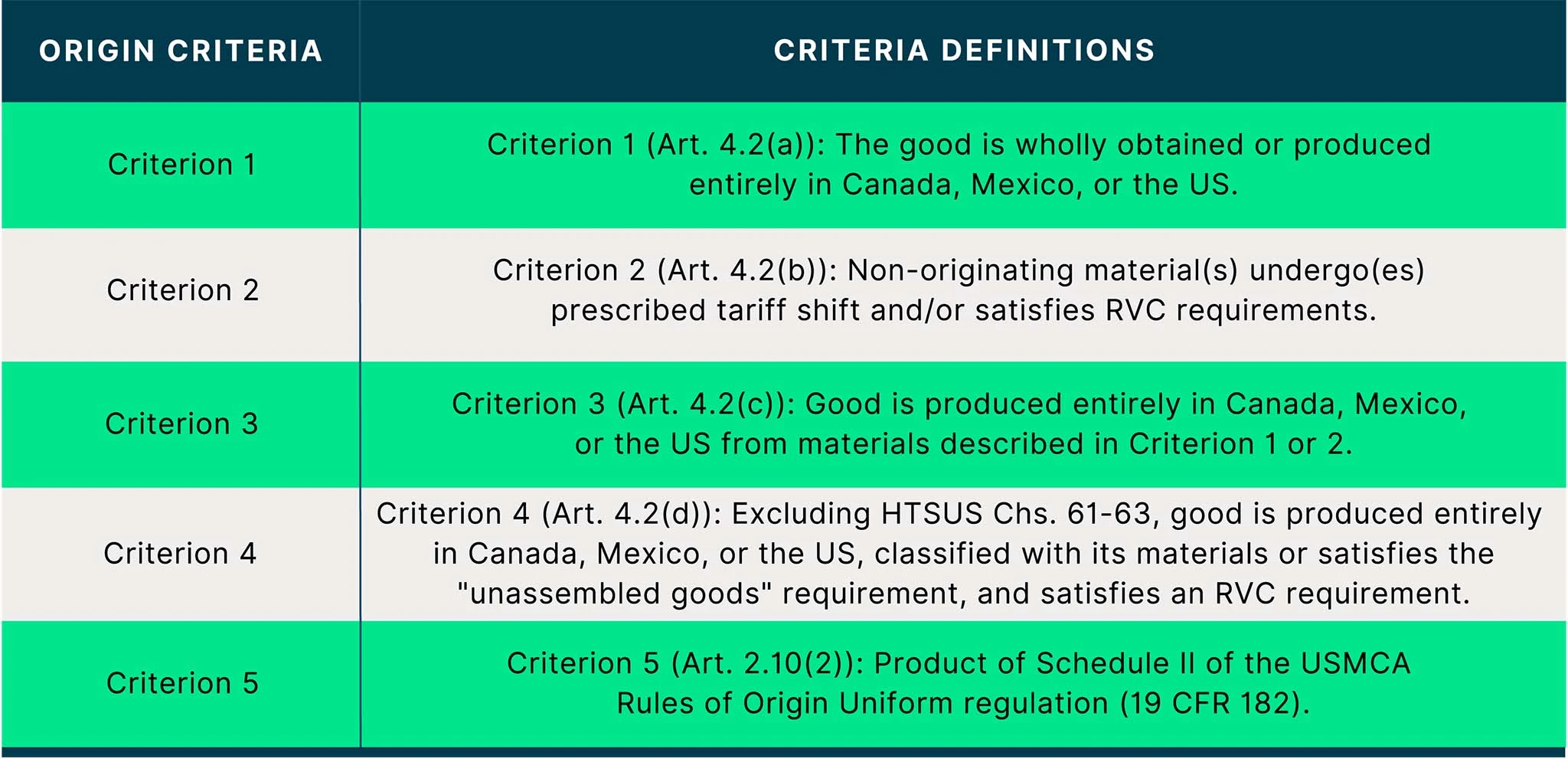 | ORIGIN CRITERIA | CRITERIA DEFINITIONS |
|---|---|
| Criterion 1 | Criterion 1 (Art. 4.2(a)): The good is wholly obtained or produced entirely in Canada, Mexico, or the US. |
| Criterion 2 | Criterion 2 (Art. 4.2(b)): Non-originating material(s) undergo(es) prescribed tariff shift and/or satisfies RVC requirements. |
| Criterion 3 | Criterion 3 (Art. 4.2(c)): Good is produced entirely in Canada, Mexico, or the US from materials described in Criterion 1 or 2. |
| Criterion 4 | Criterion 4 (Art. 4.2(d)): Excluding HTSUS Chs. 61-63, good is produced entirely in Canada, Mexico, or the US, classified with its materials or satisfies the "unassembled goods" requirement, and satisfies an RVC requirement. |
| Criterion 5 | Criterion 5 (Art. 2.10(2)): Product of Schedule II of the USMCA Rules of Origin Uniform regulation (19 CFR 182). |